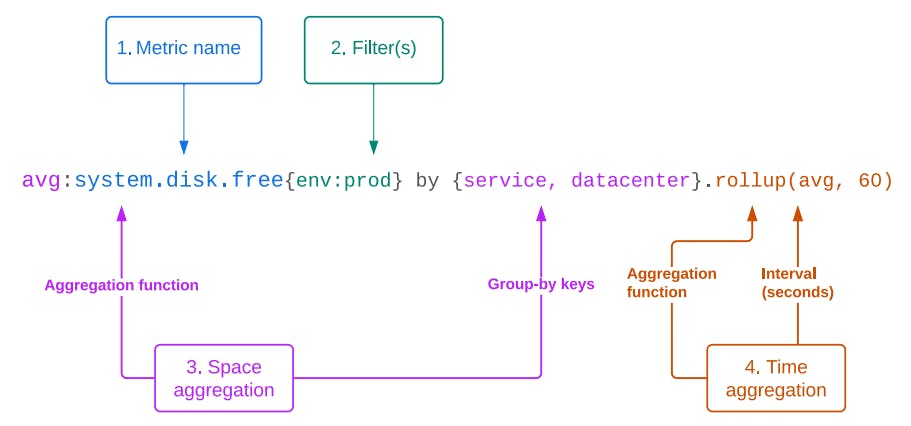 1. Metric name

2. Filter(s)

avg:system.disk.free{env:prod} by {service, datacenter}.rollup(avg, 60)

Aggregation function

Group-by keys

Aggregation function

Interval (seconds)

3. Space aggregation

4. Time aggregation